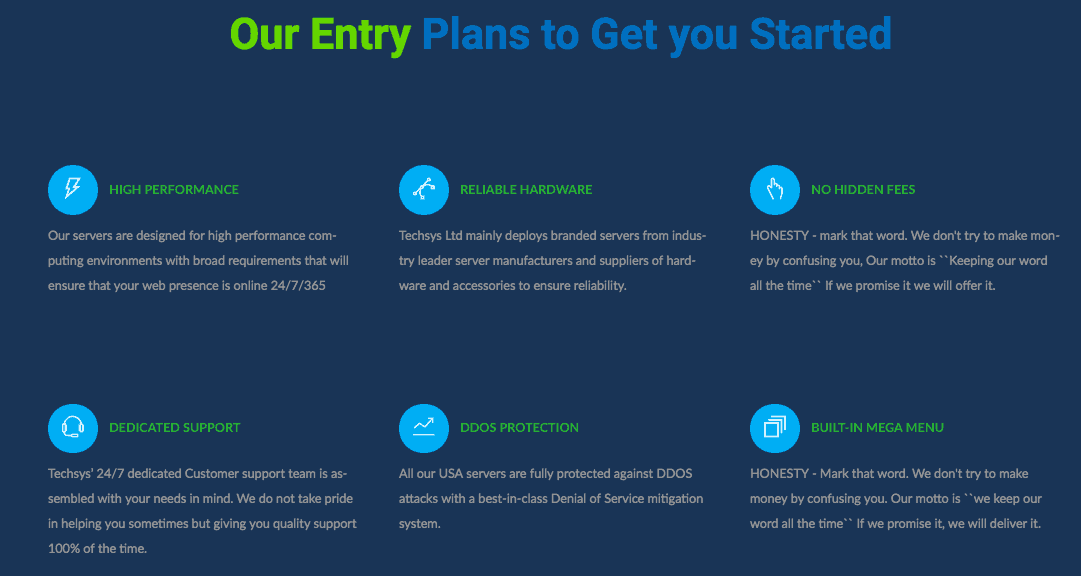 Our Entry Plans to Get you Started

HIGH PERFORMANCE

Our servers are designed for high performance computing environments with broad requirements that will ensure that your web presence is online 24/7/365

RELIABLE HARDWARE

Techsys Ltd mainly deploys branded servers from industry leader server manufacturers and suppliers of hardware and accessories to ensure reliability.

NO HIDDEN FEES

HONESTY - mark that word. We don't try to make money by confusing you, Our motto is ``Keeping our word all the time`` If we promise it we will offer it.

DEDICATED SUPPORT

Techsys' 24/7 dedicated Customer support team is assembled with your needs in mind. We do not take pride in helping you sometimes but giving you quality support 100% of the time.

DDOS PROTECTION

All our USA servers are fully protected against DDOS attacks with a best-in-class Denial of Service mitigation system.

BUILT-IN MEGA MENU

HONESTY - Mark that word. We don't try to make money by confusing you. Our motto is ``we keep our word all the time`` If we promise it, we will deliver it.